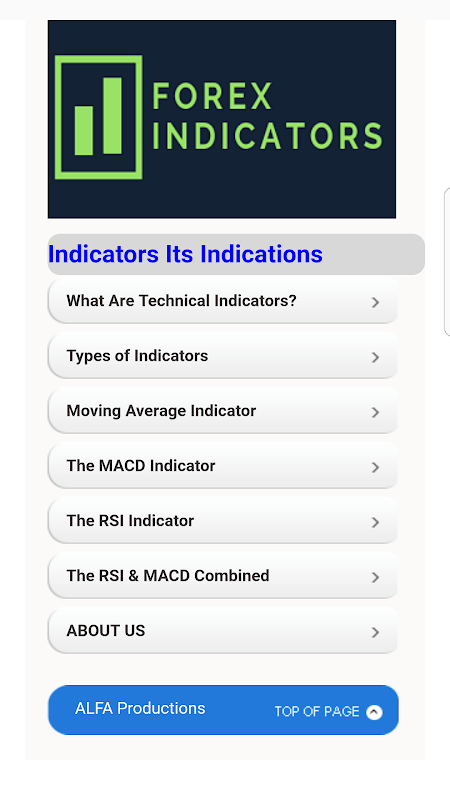 FOREX INDICATORS

Indicators Its Indications

What Are Technical Indicators?

Types of Indicators

Moving Average Indicator

The MACD Indicator

The RSI Indicator

The RSI & MACD Combined

ABOUT US

ALFA Productions

TOP OF PAGE